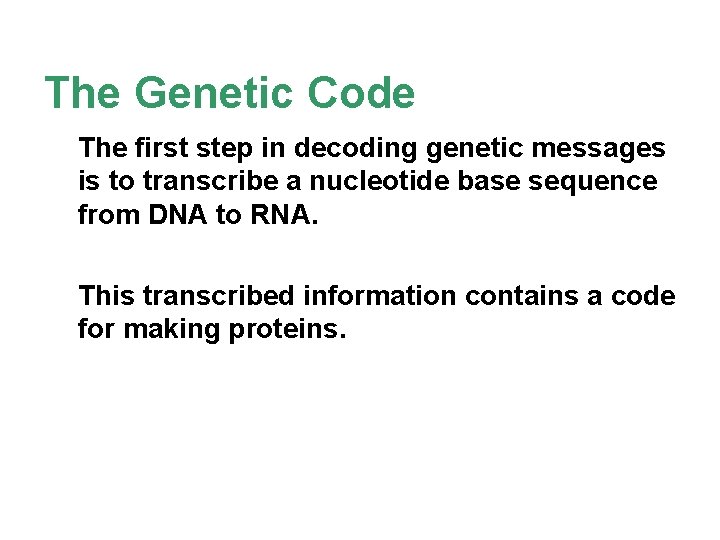 The Genetic Code

The first step in decoding genetic messages is to transcribe a nucleotide base sequence from DNA to RNA.

This transcribed information contains a code for making proteins.